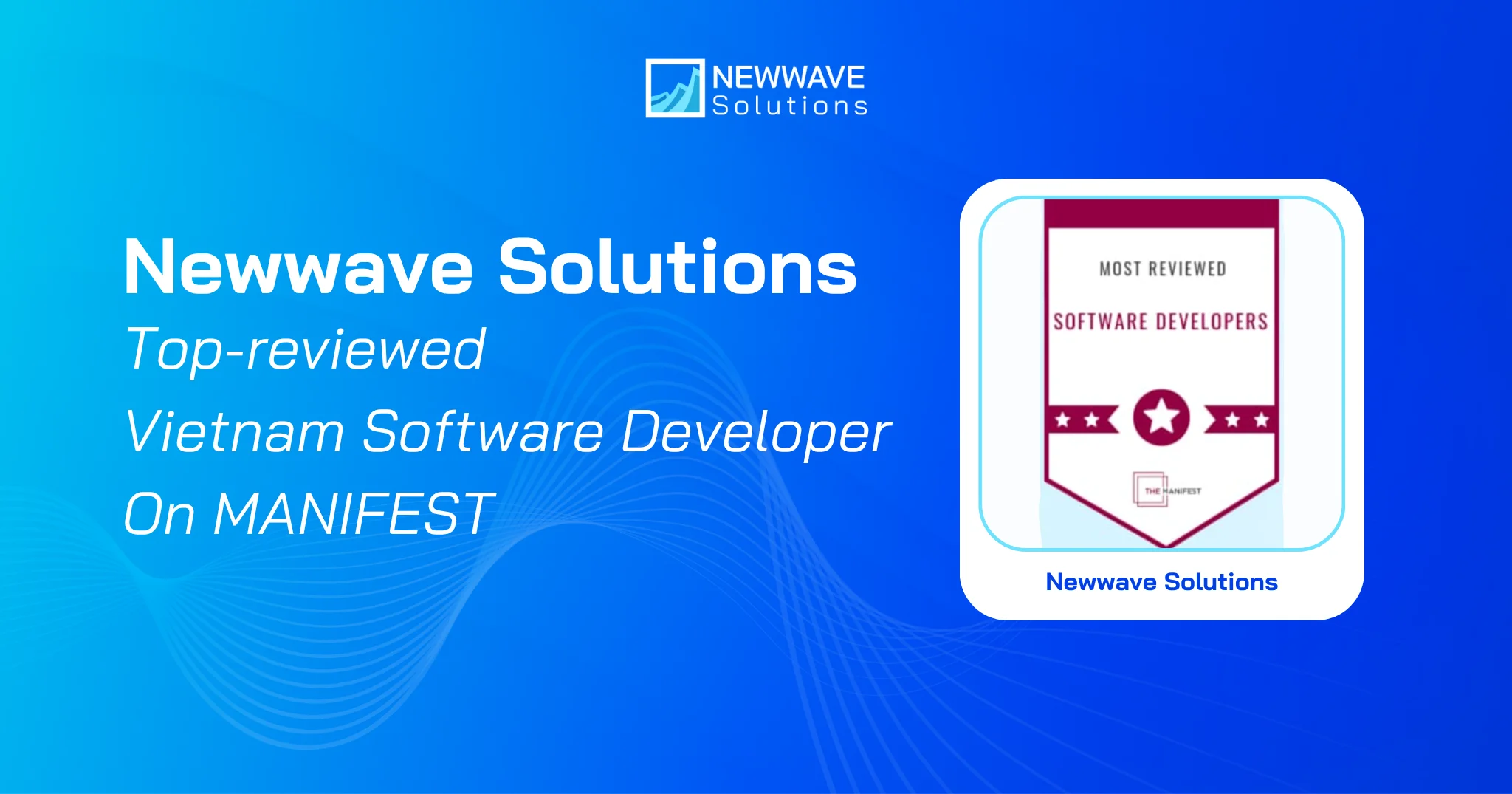 NEWWAVE
Solutions

Newwave Solutions
Top-reviewed
Vietnam Software Developer
On MANIFEST

MOST REVIEWED
SOFTWARE DEVELOPERS
THE MANIFEST

Newwave Solutions